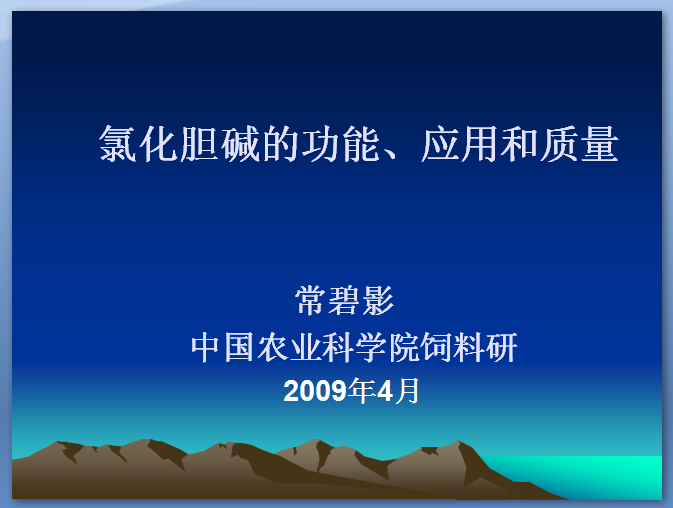 氯化胆碱的功能、应用和质量

常碧影
中国农业科学院饲料研
2009年4月